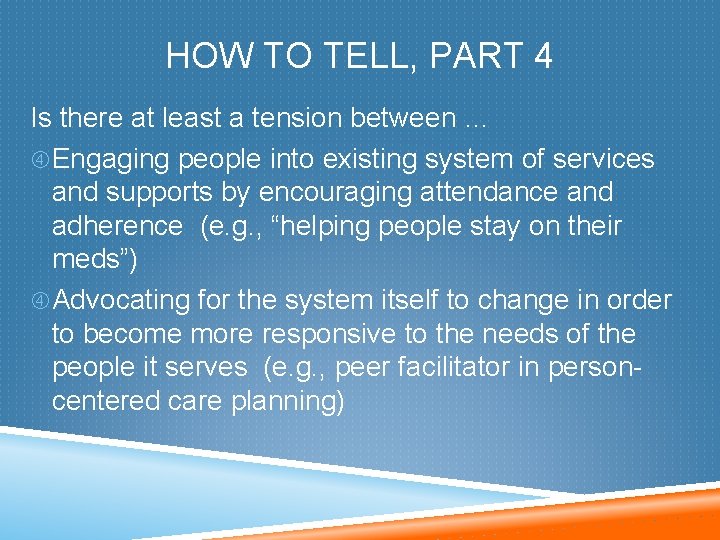 HOW TO TELL, PART 4

Is there at least a tension between …

④ Engaging people into existing system of services and supports by encouraging attendance and adherence (e.g., “helping people stay on their meds”)

④ Advocating for the system itself to change in order to become more responsive to the needs of the people it serves (e.g., peer facilitator in person-centered care planning)